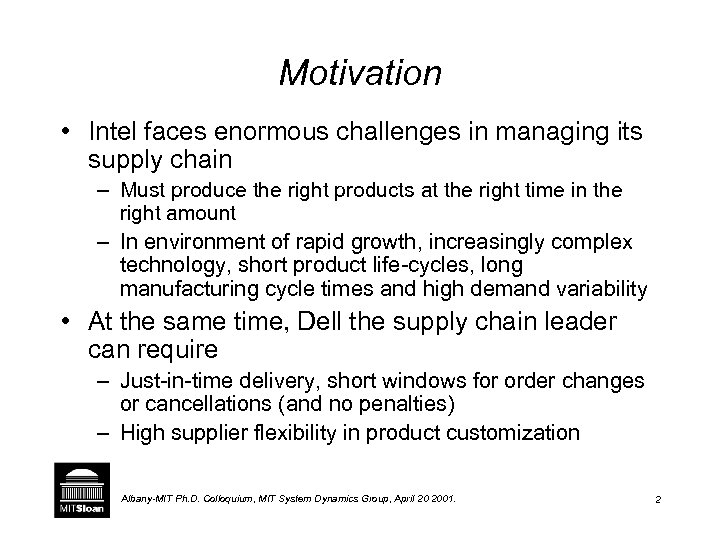 Motivation

• Intel faces enormous challenges in managing its supply chain

– Must produce the right products at the right time in the right amount

– In environment of rapid growth, increasingly complex technology, short product life-cycles, long manufacturing cycle times and high demand variability

• At the same time, Dell the supply chain leader can require

– Just-in-time delivery, short windows for order changes or cancellations (and no penalties)

– High supplier flexibility in product customization

MITSloan

Albany-MIT Ph.D. Colloquium, MIT System Dynamics Group, April 20 2001.

2